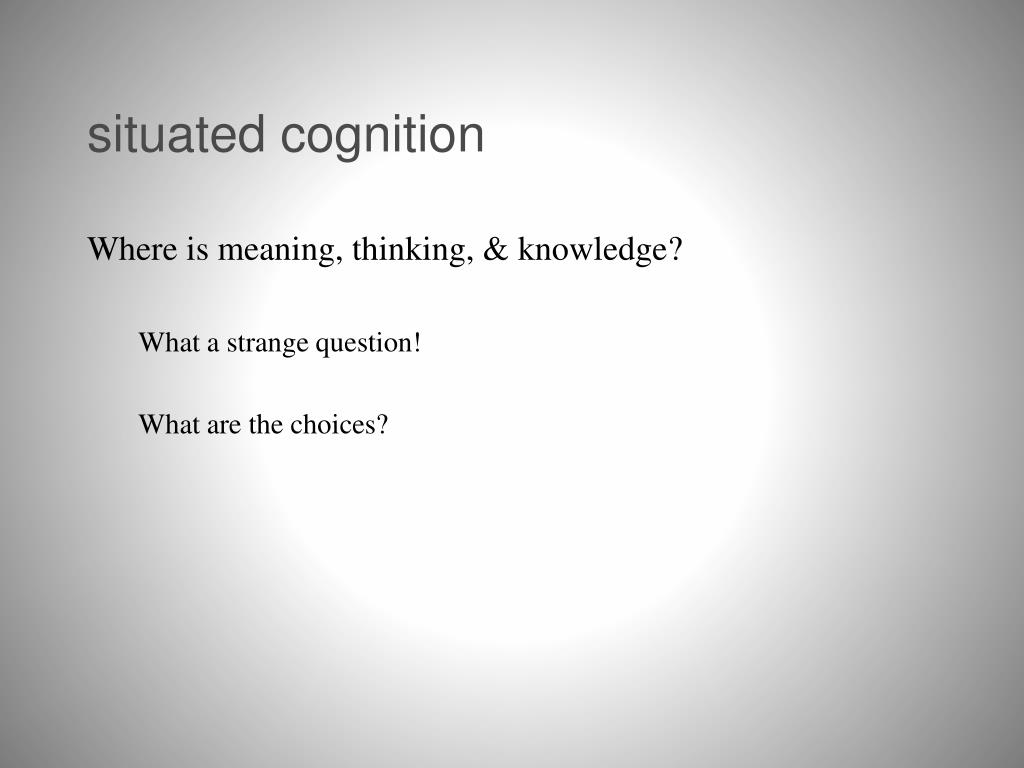 situated cognition

Where is meaning, thinking, & knowledge?

What a strange question!

What are the choices?